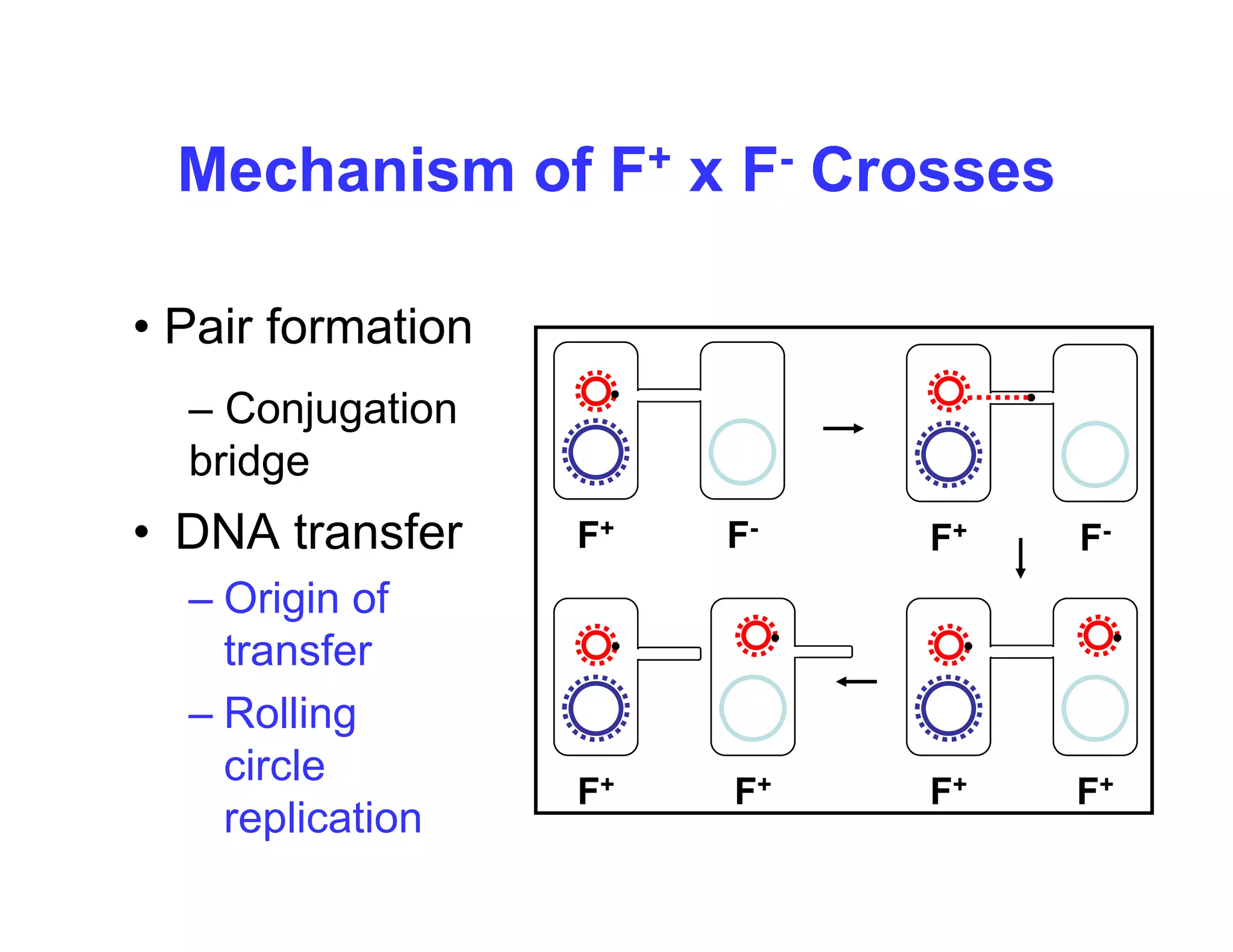 Mechanism of $F^+$ x $F^-$ Crosses

• Pair formation

– Conjugation bridge

• DNA transfer

– Origin of transfer

– Rolling circle replication

$F^+$ $F^-$ $F^+$ $F^-$

$F^+$ $F^+$ $F^+$ $F^+$